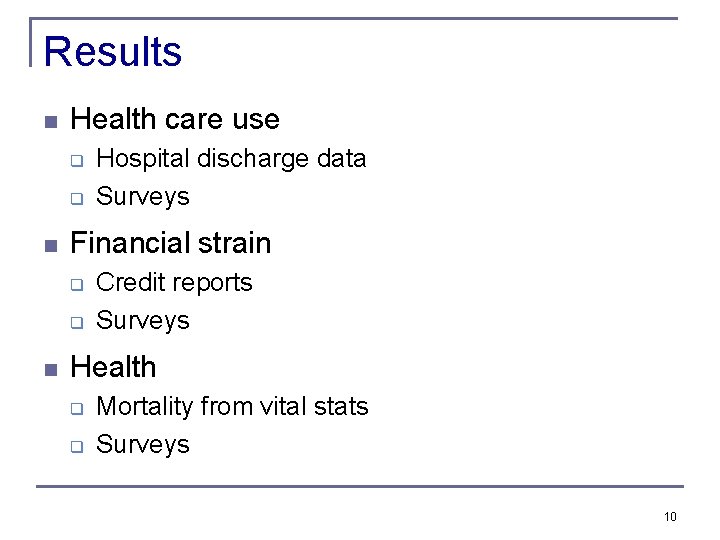 Results

- Health care use
  - Hospital discharge data
  - Surveys
- Financial strain
  - Credit reports
  - Surveys
- Health
  - Mortality from vital stats
  - Surveys

10